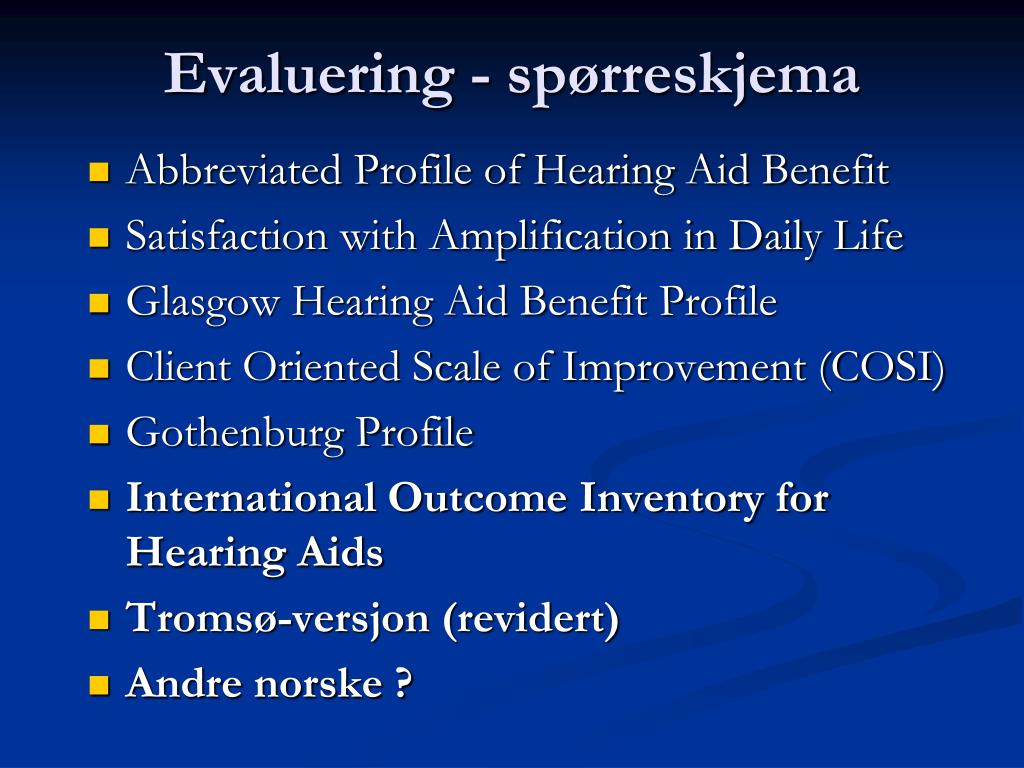 Evaluering - spørreskjema

- Abbreviated Profile of Hearing Aid Benefit
- Satisfaction with Amplification in Daily Life
- Glasgow Hearing Aid Benefit Profile
- Client Oriented Scale of Improvement (COSI)
- Gothenburg Profile
- International Outcome Inventory for Hearing Aids
- Tromsø-versjon (revidert)
- Andre norske ?